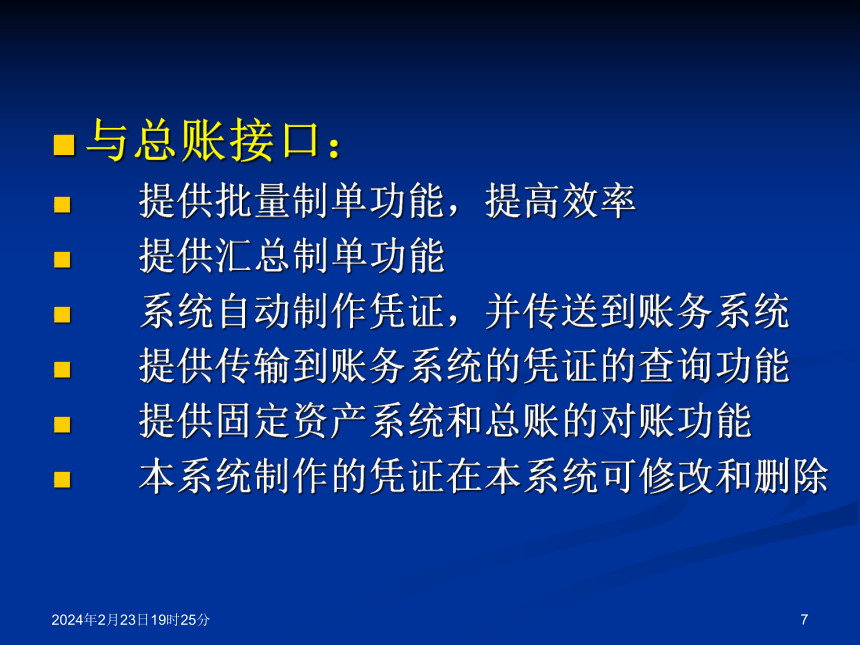 与总账接口：

提供批量制单功能，提高效率

提供汇总制单功能

系统自动制作凭证，并传送到账务系统

提供传输到账务系统的凭证的查询功能

提供固定资产系统和总账的对账功能

本系统制作的凭证在本系统可修改和删除

2024年2月23日19时25分

7